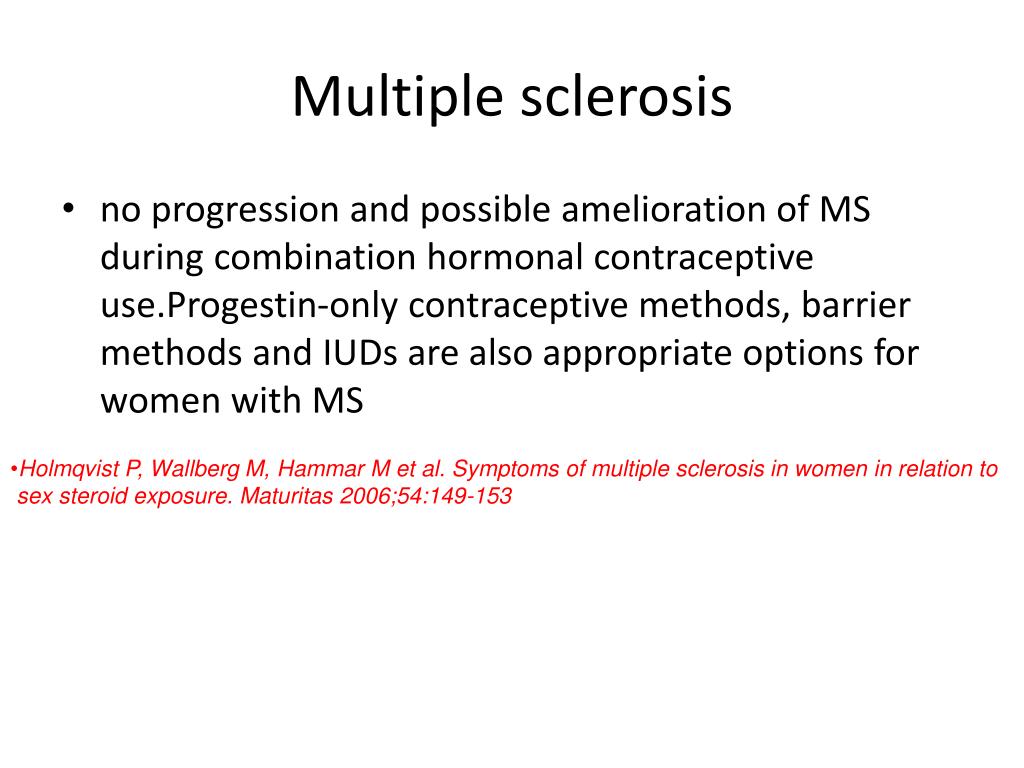 Multiple sclerosis

• no progression and possible amelioration of MS during combination hormonal contraceptive use.Progestin-only contraceptive methods, barrier methods and IUDs are also appropriate options for women with MS

•Holmqvist P, Wallberg M, Hammar M et al. Symptoms of multiple sclerosis in women in relation to sex steroid exposure. Maturitas 2006;54:149-153